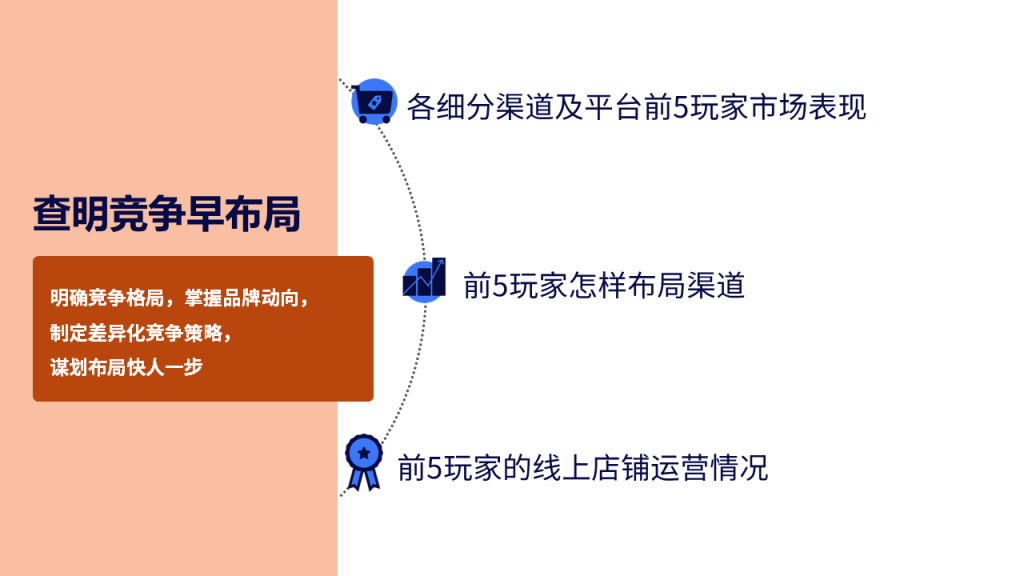 查明竞争早布局

明确竞争格局，掌握品牌动向，
制定差异化竞争策略，
谋划布局快人一步

各细分渠道及平台前5玩家市场表现

前5玩家怎样布局渠道

前5玩家的线上店铺运营情况